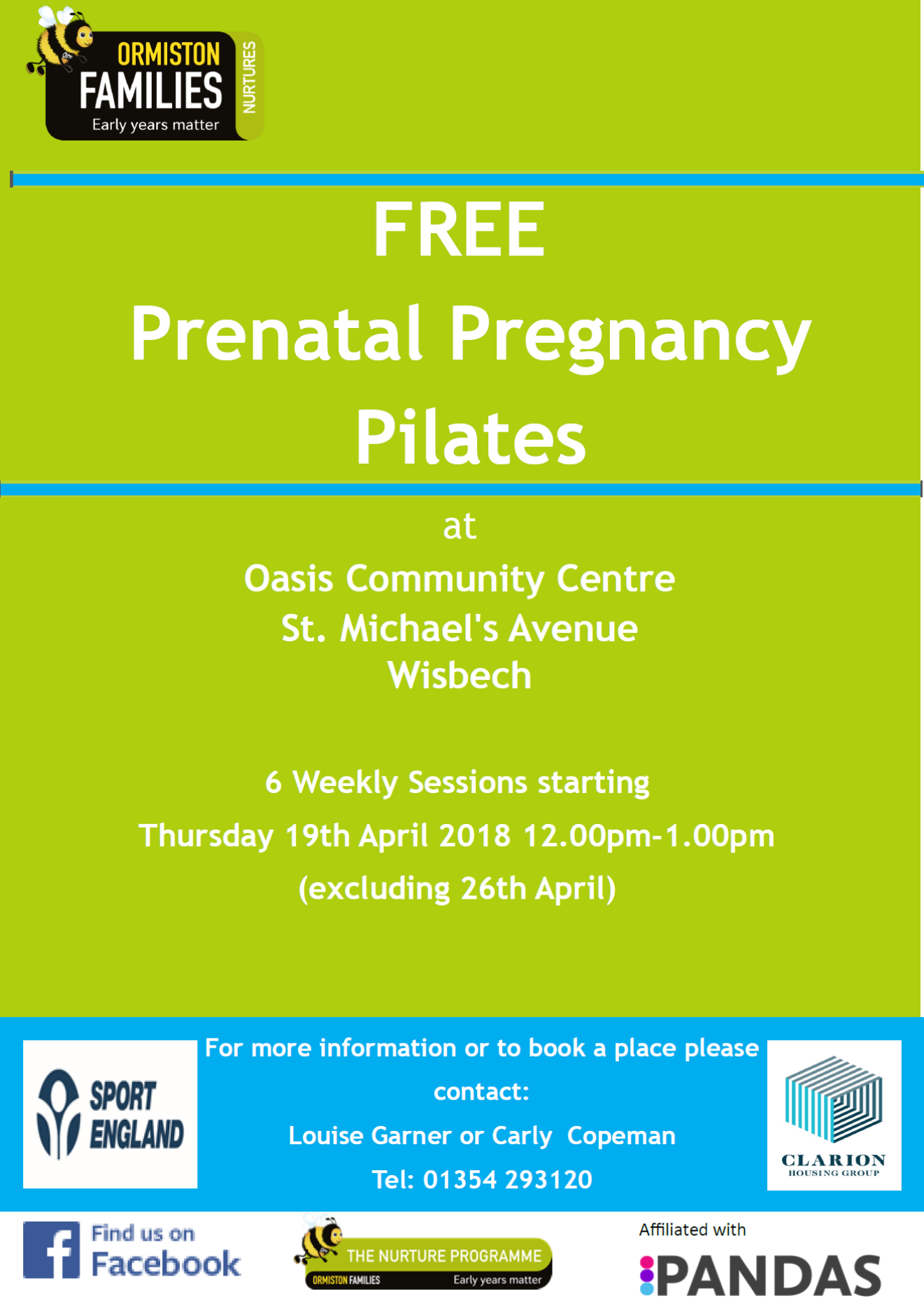 ORMISTON FAMILIES Early years matter NURTURES

FREE
Prenatal Pregnancy
Pilates

at
Oasis Community Centre
St. Michael's Avenue
Wisbech

6 Weekly Sessions starting
Thursday 19th April 2018 12.00pm-1.00pm
(excluding 26th April)

SPORT ENGLAND

For more information or to book a place please contact:
Louise Garner or Carly Copeman
Tel: 01354 293120

CLARION HOUSING GROUP

Find us on Facebook

THE NURTURE PROGRAMME ORMISTON FAMILIES Early years matter

Affiliated with PANDAS